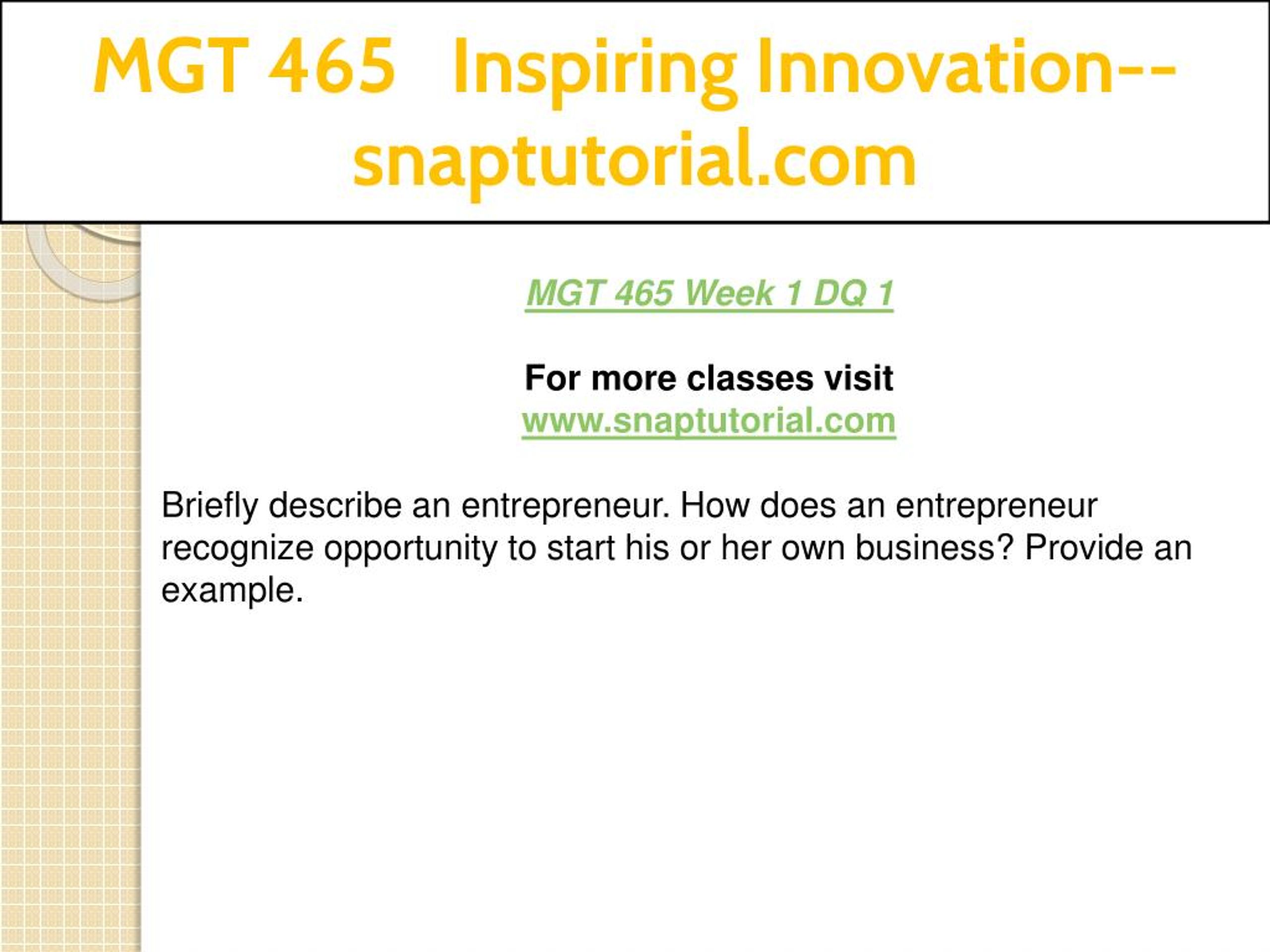 MGT 465 Inspiring Innovation--snaptutorial.com

MGT 465 Week 1 DQ 1

For more classes visit
www.snaptutorial.com

Briefly describe an entrepreneur. How does an entrepreneur recognize opportunity to start his or her own business? Provide an example.